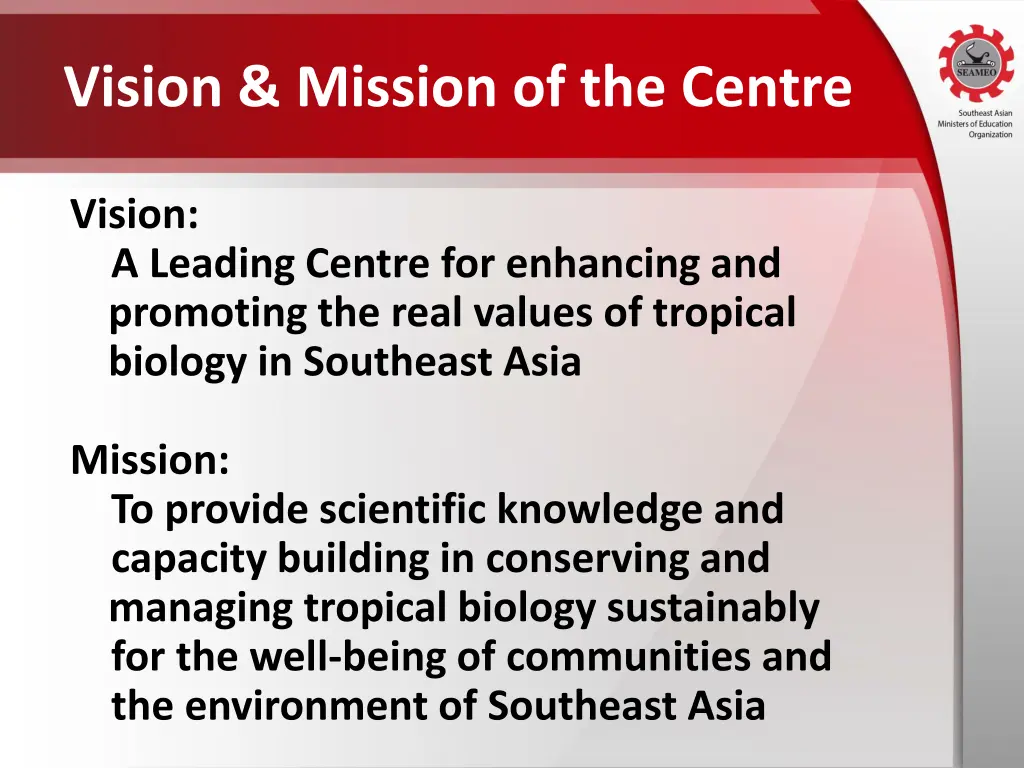 Vision & Mission of the Centre

SEAMEO
Southeast Asian Ministers of Education Organization

Vision:
A Leading Centre for enhancing and promoting the real values of tropical biology in Southeast Asia

Mission:
To provide scientific knowledge and capacity building in conserving and managing tropical biology sustainably for the well-being of communities and the environment of Southeast Asia